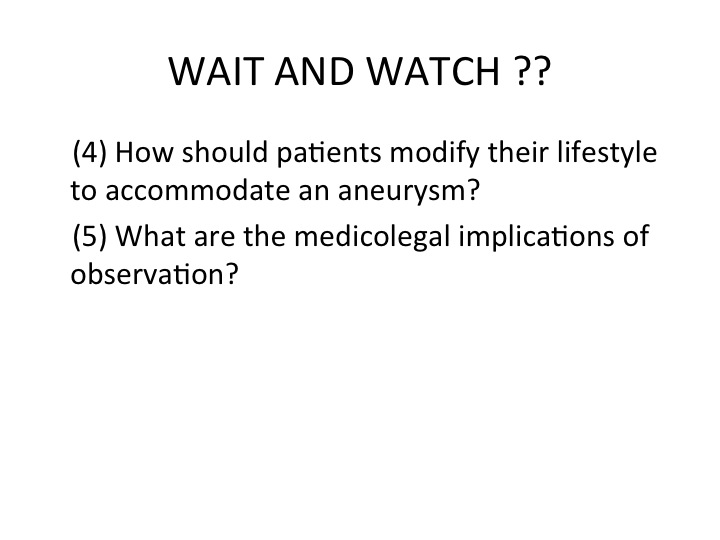 WAIT AND WATCH ??

(4) How should patients modify their lifestyle to accommodate an aneurysm?

(5) What are the medicolegal implications of observation?